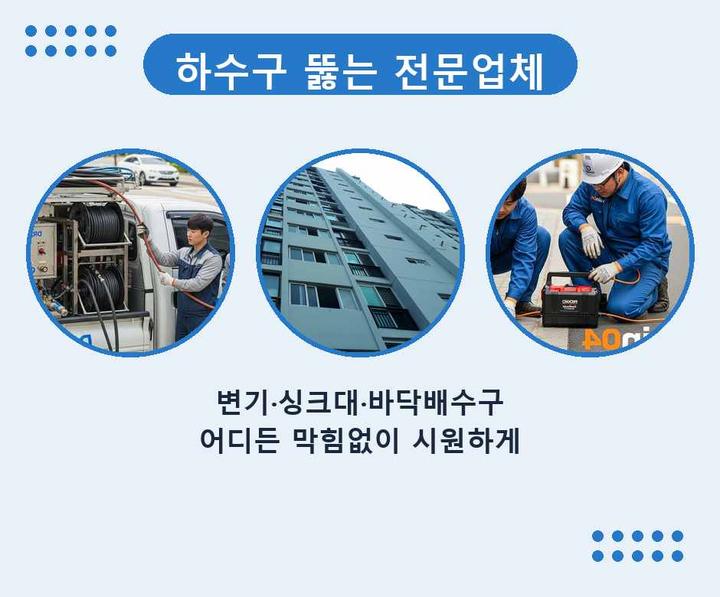 하수구 뚫는 전문업체

변기·싱크대·바닥배수구
어디든 막힘없이 시원하게